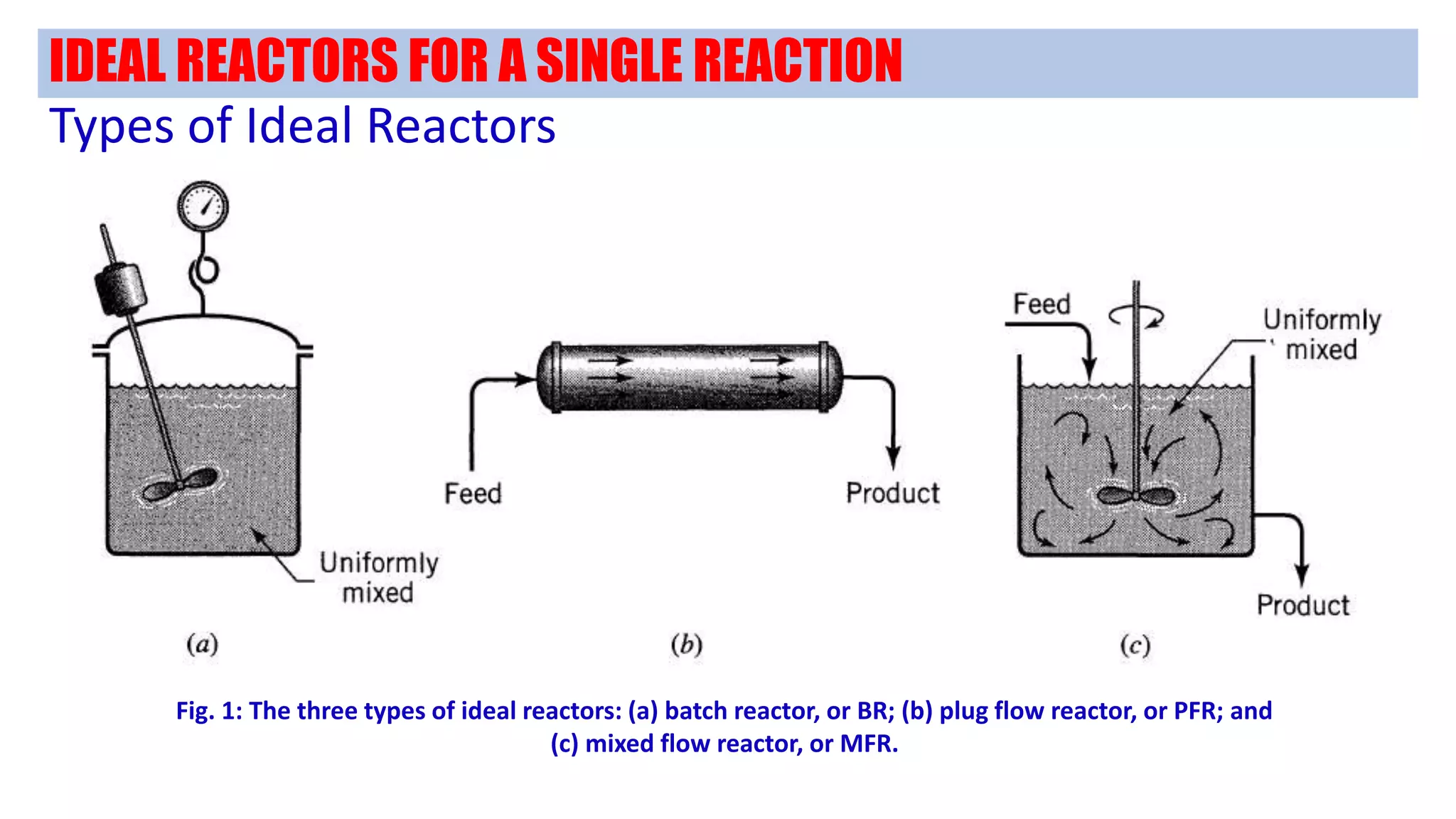 IDEAL REACTORS FOR A SINGLE REACTION

Types of Ideal Reactors

Uniformly mixed

(a)

Feed

Product

(b)

Feed

Uniformly mixed

Product

(c)

Fig. 1: The three types of ideal reactors: (a) batch reactor, or BR; (b) plug flow reactor, or PFR; and (c) mixed flow reactor, or MFR.